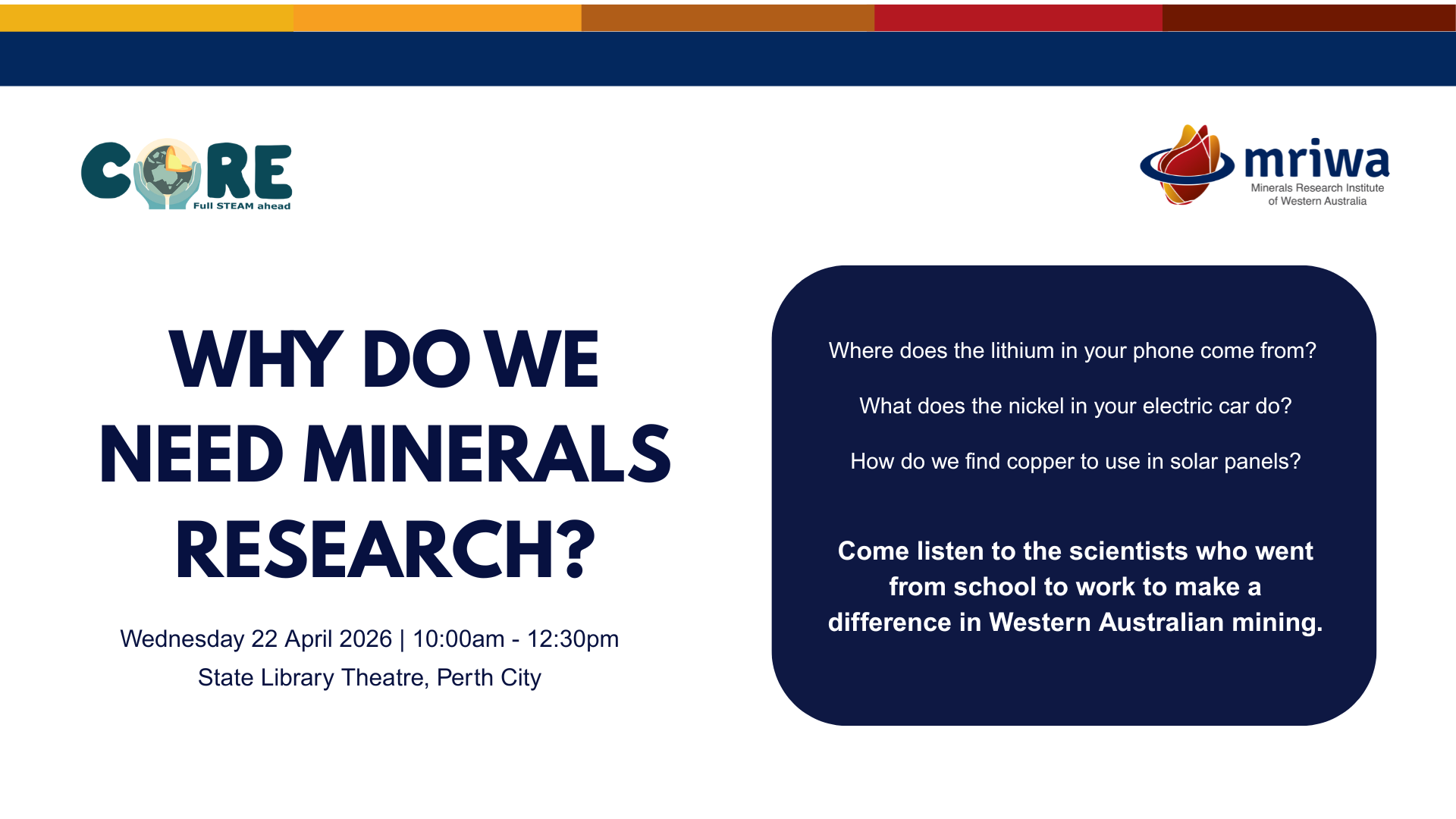 CORE
Full STEAM ahead

mriwa
Minerals Research Institute of Western Australia

WHY DO WE NEED MINERALS RESEARCH?

Wednesday 22 April 2026 | 10:00am - 12:30pm
State Library Theatre, Perth City

Where does the lithium in your phone come from?

What does the nickel in your electric car do?

How do we find copper to use in solar panels?

Come listen to the scientists who went from school to work to make a difference in Western Australian mining.